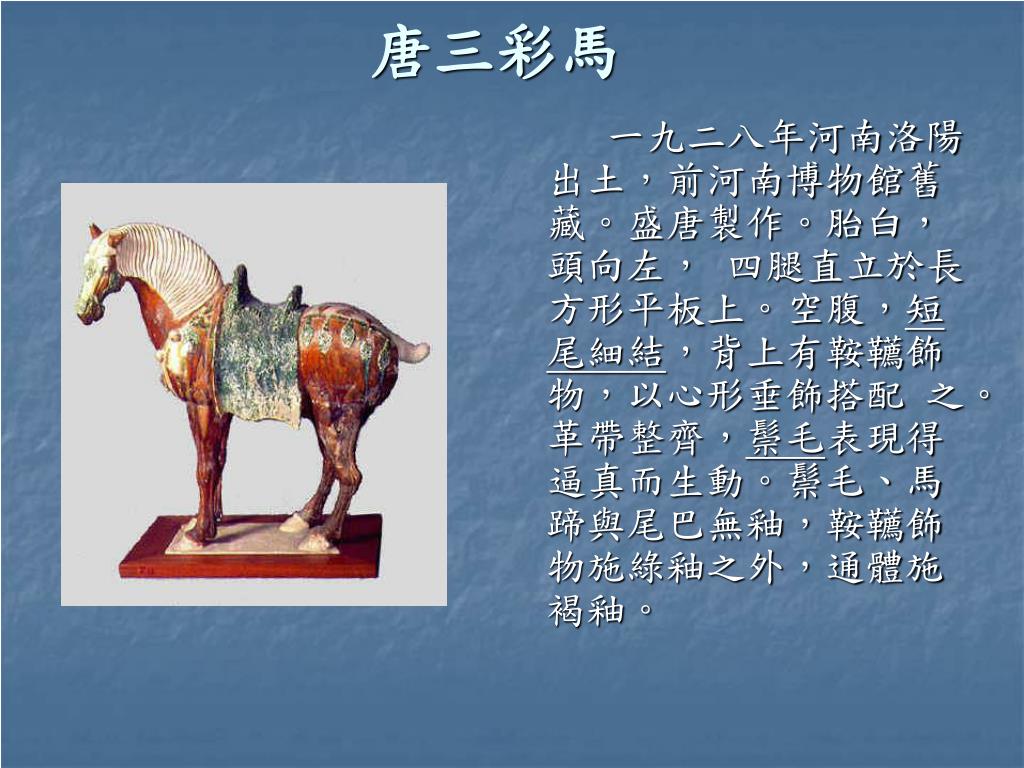 唐三彩馬

一九二八年河南洛陽出土，前河南博物館舊藏。盛唐製作。胎白，頭向左， 四腿直立於長方形平板上。空腹，短尾細結，背上有鞍韉飾物，以心形垂飾搭配 之。革帶整齊，鬃毛表現得逼真而生動。鬃毛、馬蹄與尾巴無釉，鞍韉飾物施綠釉之外，通體施褐釉。